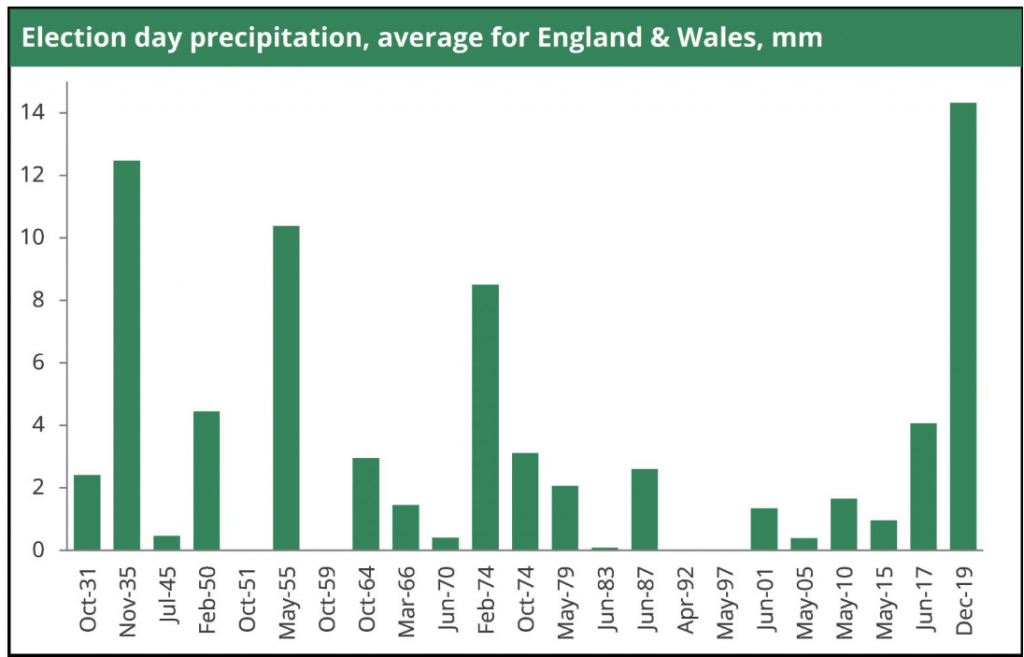 Election day precipitation, average for England & Wales, mm

14
12
10
8
6
4
2
0

Oct-31
Nov-35
Jul-45
Feb-50
Oct-51
May-55
Oct-59
Oct-64
Mar-66
Jun-70
Feb-74
Oct-74
May-79
Jun-83
Jun-87
Apr-92
May-97
Jun-01
May-05
May-10
May-15
Jun-17
Dec-19